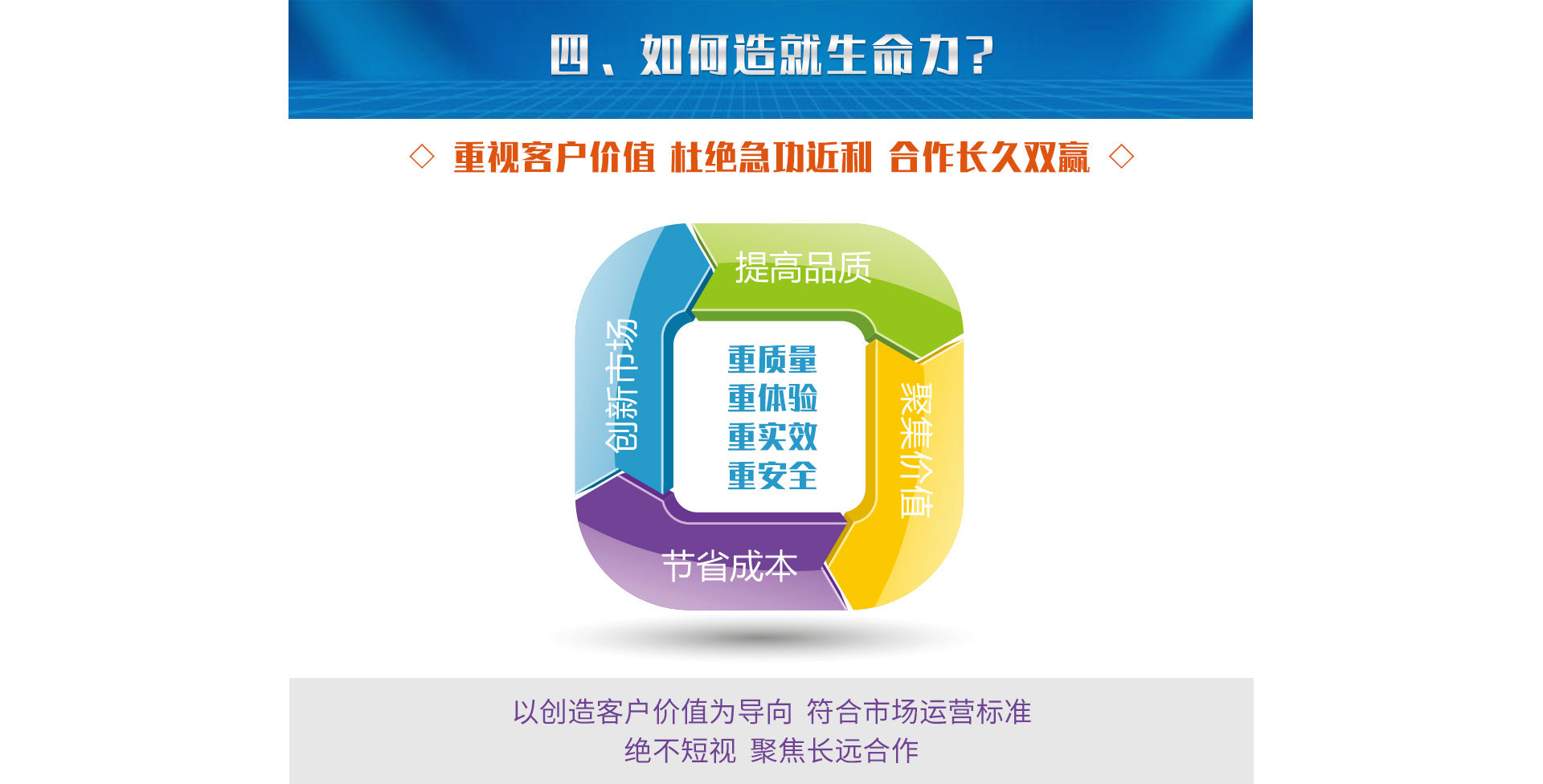 四、如何造就生命力？

◇ 重视客户价值 杜绝急功近利 合作长久双赢 ◇

提高品质

聚集价值

节省成本

创新市场

重质量
重体验
重实效
重安全

以创造客户价值为导向 符合市场运营标准
绝不短视 聚焦长远合作